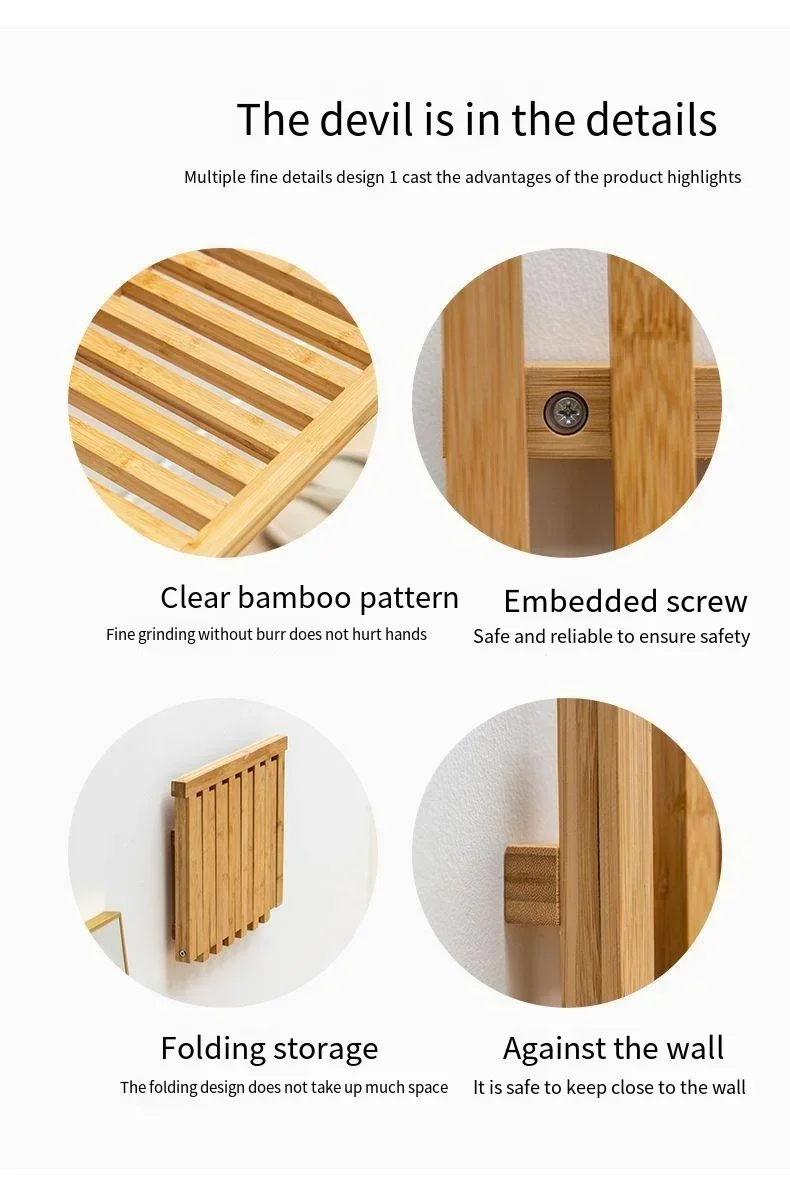 The devil is in the details

Multiple fine details design 1 cast the advantages of the product highlights

Clear bamboo pattern
Fine grinding without burr does not hurt hands

Embedded screw
Safe and reliable to ensure safety

Folding storage
The folding design does not take up much space

Against the wall
It is safe to keep close to the wall